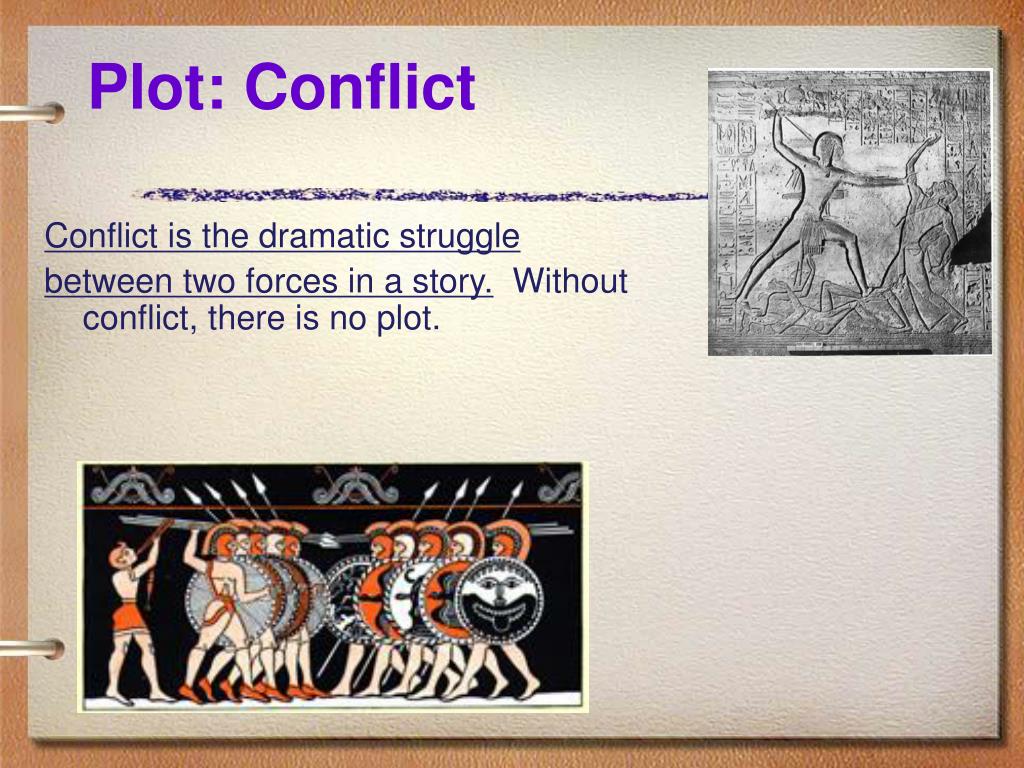 Plot: Conflict

Conflict is the dramatic struggle between two forces in a story. Without conflict, there is no plot.